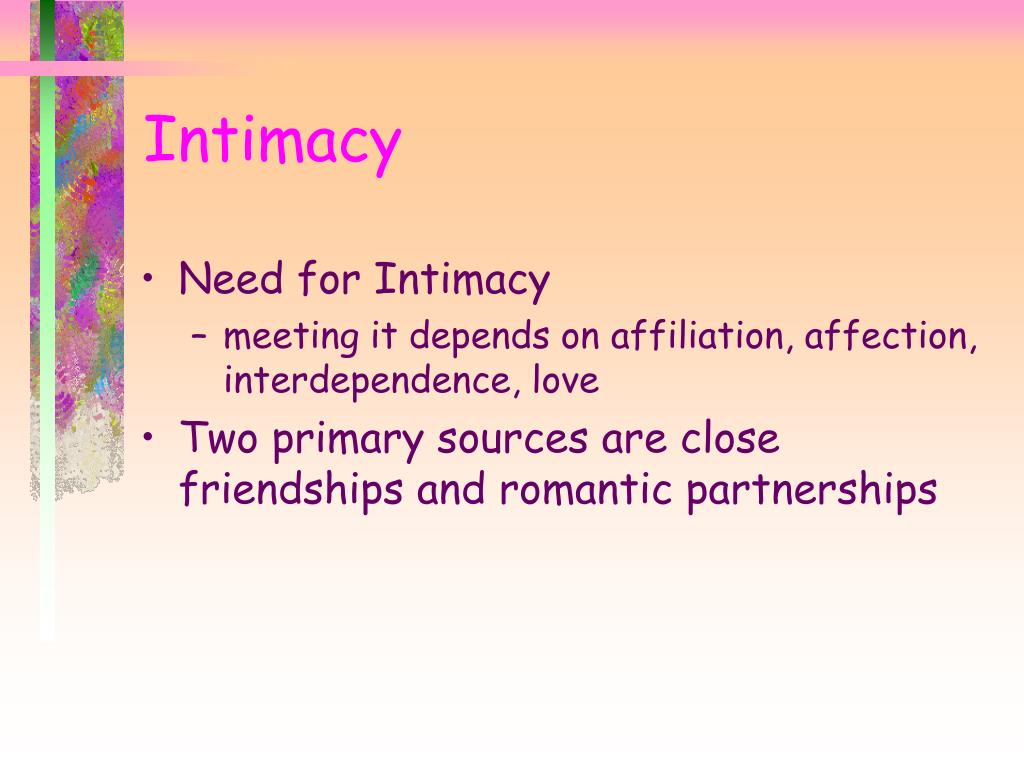 Intimacy

• Need for Intimacy
  – meeting it depends on affiliation, affection, interdependence, love
• Two primary sources are close friendships and romantic partnerships